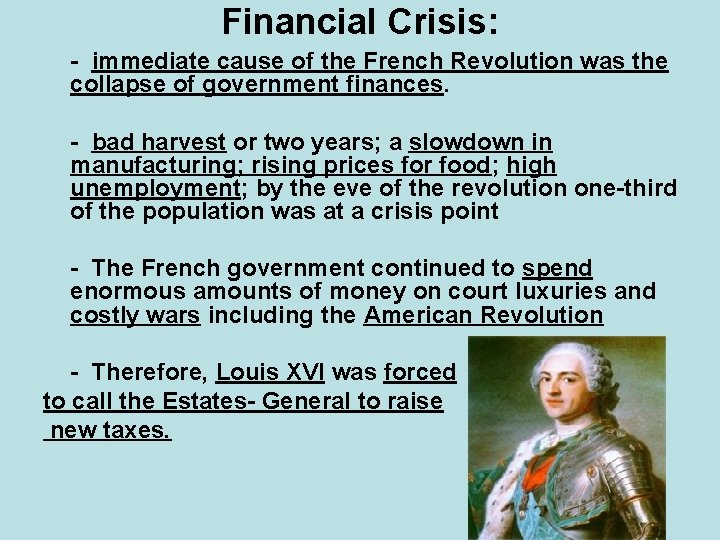 Financial Crisis:

- immediate cause of the French Revolution was the collapse of government finances.

- bad harvest or two years; a slowdown in manufacturing; rising prices for food; high unemployment; by the eve of the revolution one-third of the population was at a crisis point

- The French government continued to spend enormous amounts of money on court luxuries and costly wars including the American Revolution

- Therefore, Louis XVI was forced to call the Estates- General to raise new taxes.